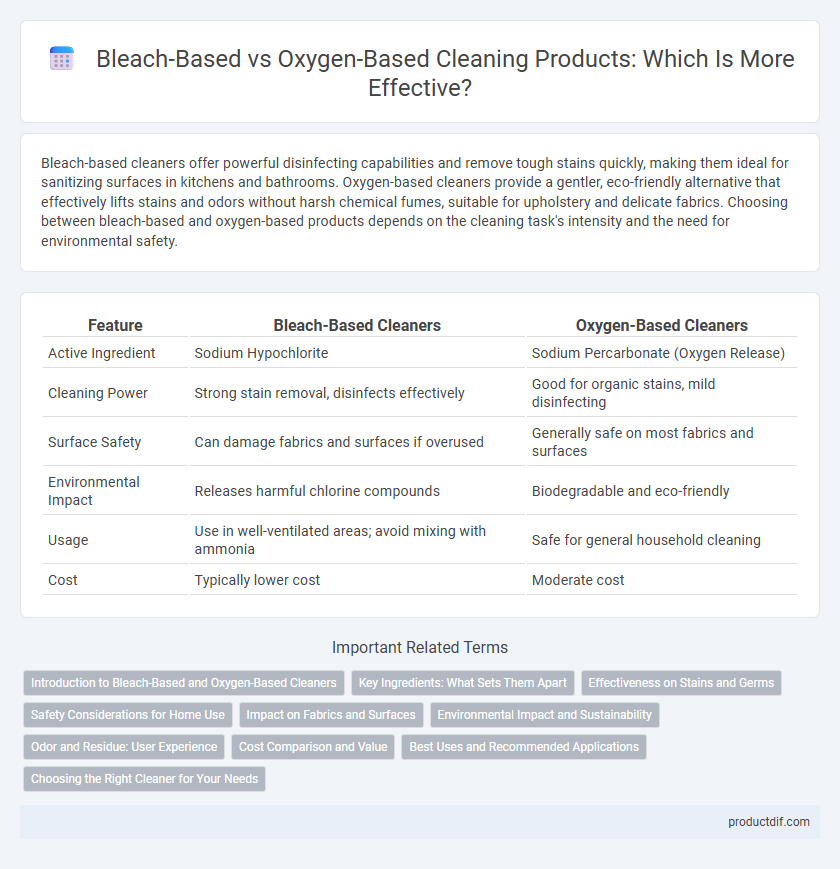 Bleach-Based vs Oxygen-Based Cleaning Products: Which Is More Effective?

Bleach-based cleaners offer powerful disinfecting capabilities and remove tough stains quickly, making them ideal for sanitizing surfaces in kitchens and bathrooms. Oxygen-based cleaners provide a gentler, eco-friendly alternative that effectively lifts stains and odors without harsh chemical fumes, suitable for upholstery and delicate fabrics. Choosing between bleach-based and oxygen-based products depends on the cleaning task's intensity and the need for environmental safety.

| Feature | Bleach-Based Cleaners | Oxygen-Based Cleaners |
|---|---|---|
| Active Ingredient | Sodium Hypochlorite | Sodium Percarbonate (Oxygen Release) |
| Cleaning Power | Strong stain removal, disinfects effectively | Good for organic stains, mild disinfecting |
| Surface Safety | Can damage fabrics and surfaces if overused | Generally safe on most fabrics and surfaces |
| Environmental Impact | Releases harmful chlorine compounds | Biodegradable and eco-friendly |
| Usage | Use in well-ventilated areas; avoid mixing with ammonia | Safe for general household cleaning |
| Cost | Typically lower cost | Moderate cost |

Important Related Terms

Introduction to Bleach-Based and Oxygen-Based Cleaners
Key Ingredients: What Sets Them Apart
Effectiveness on Stains and Germs
Safety Considerations for Home Use
Impact on Fabrics and Surfaces
Environmental Impact and Sustainability
Odor and Residue: User Experience
Cost Comparison and Value
Best Uses and Recommended Applications
Choosing the Right Cleaner for Your Needs

productdif.com